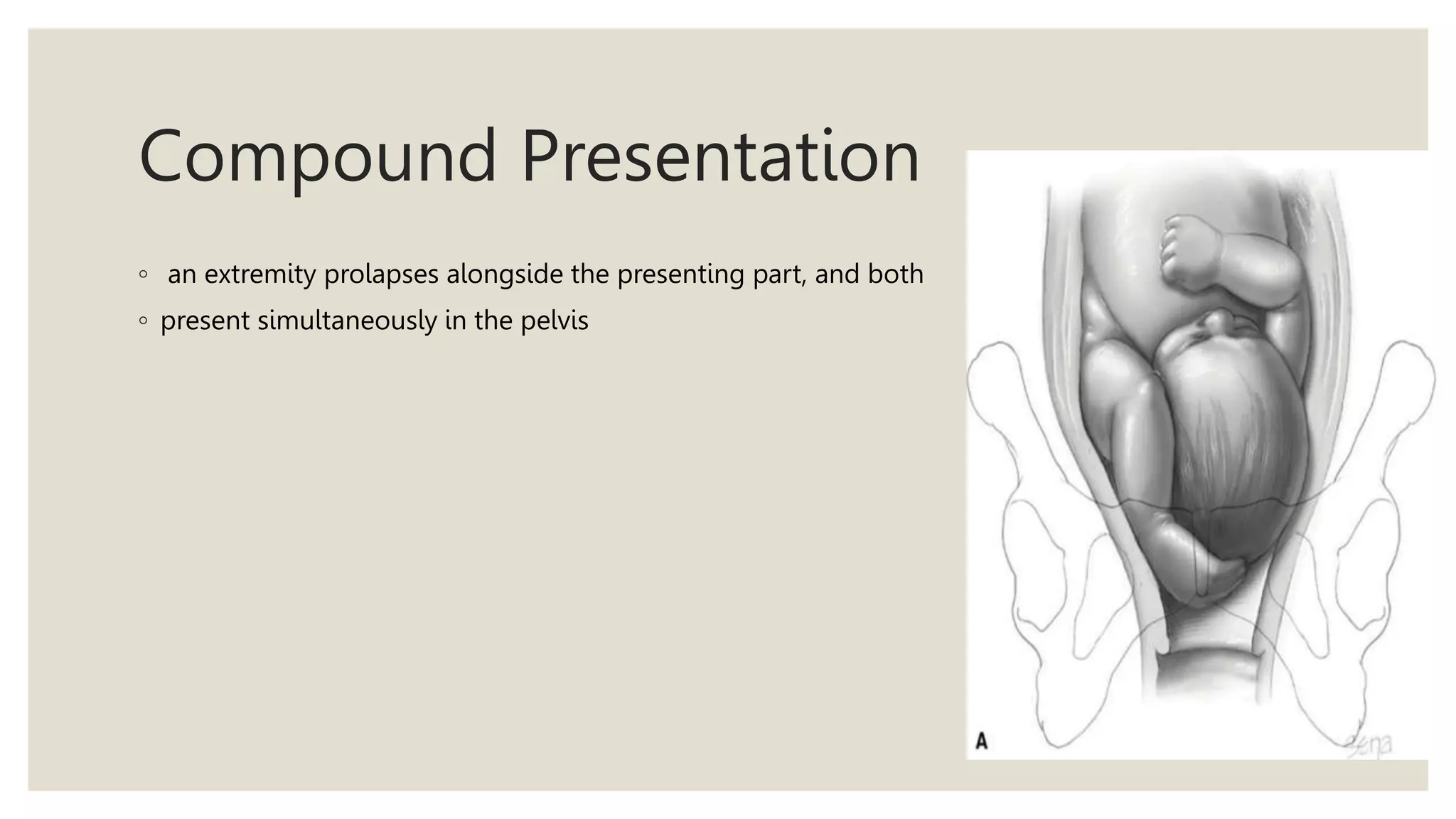 Compound Presentation

◦ an extremity prolapses alongside the presenting part, and both

◦ present simultaneously in the pelvis

A

Sena